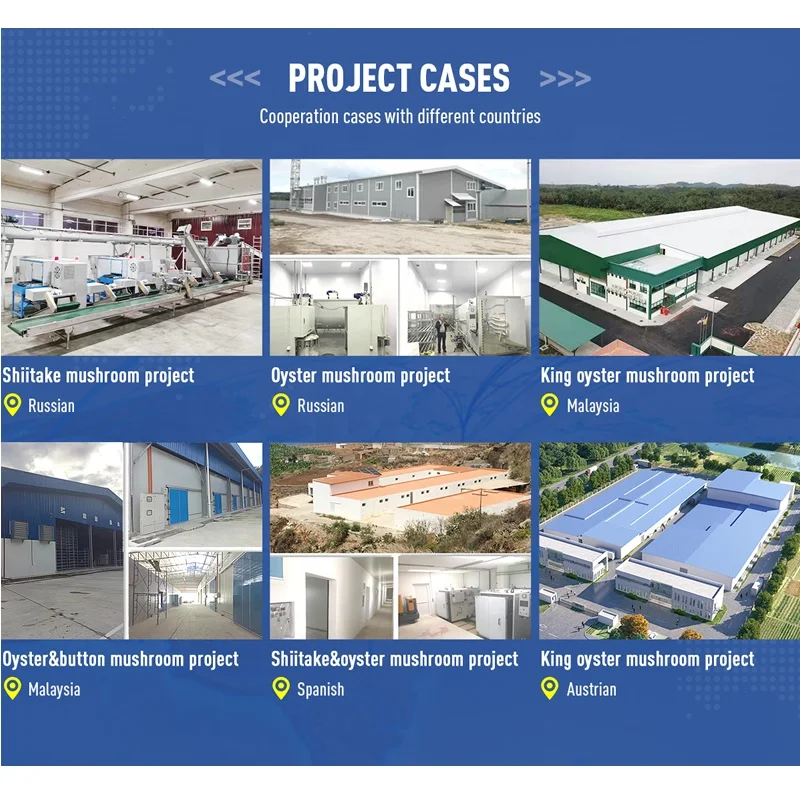 <<< PROJECT CASES >>>

Cooperation cases with different countries

Shiitake mushroom project
Russian

Oyster mushroom project
Russian

King oyster mushroom project
Malaysia

Oyster&button mushroom project
Malaysia

Shiitake&oyster mushroom project
Spanish

King oyster mushroom project
Austrian